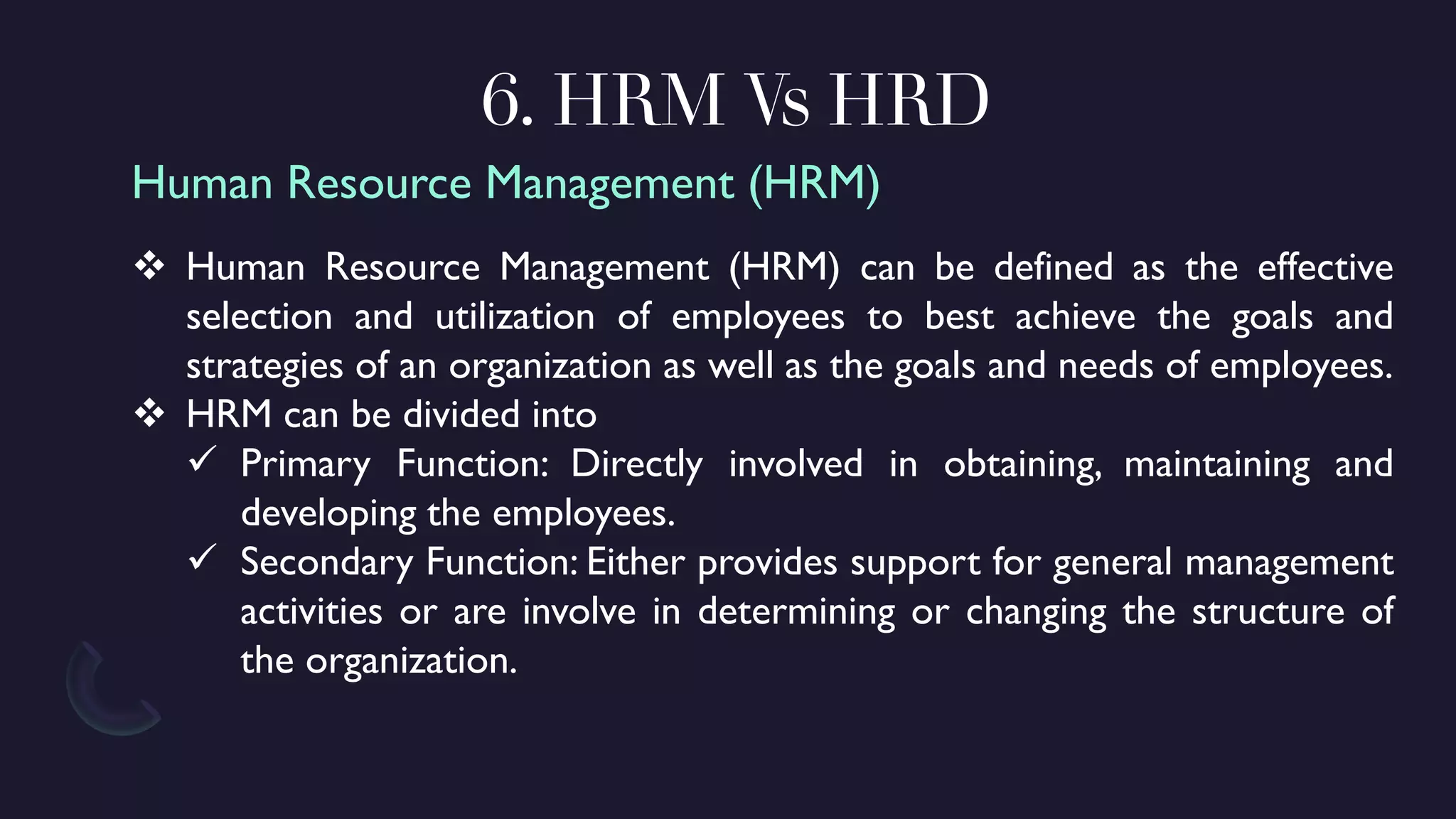 6. HRM Vs HRD

Human Resource Management (HRM)

❖ Human Resource Management (HRM) can be defined as the effective selection and utilization of employees to best achieve the goals and strategies of an organization as well as the goals and needs of employees.

❖ HRM can be divided into

✓ Primary Function: Directly involved in obtaining, maintaining and developing the employees.

✓ Secondary Function: Either provides support for general management activities or are involve in determining or changing the structure of the organization.